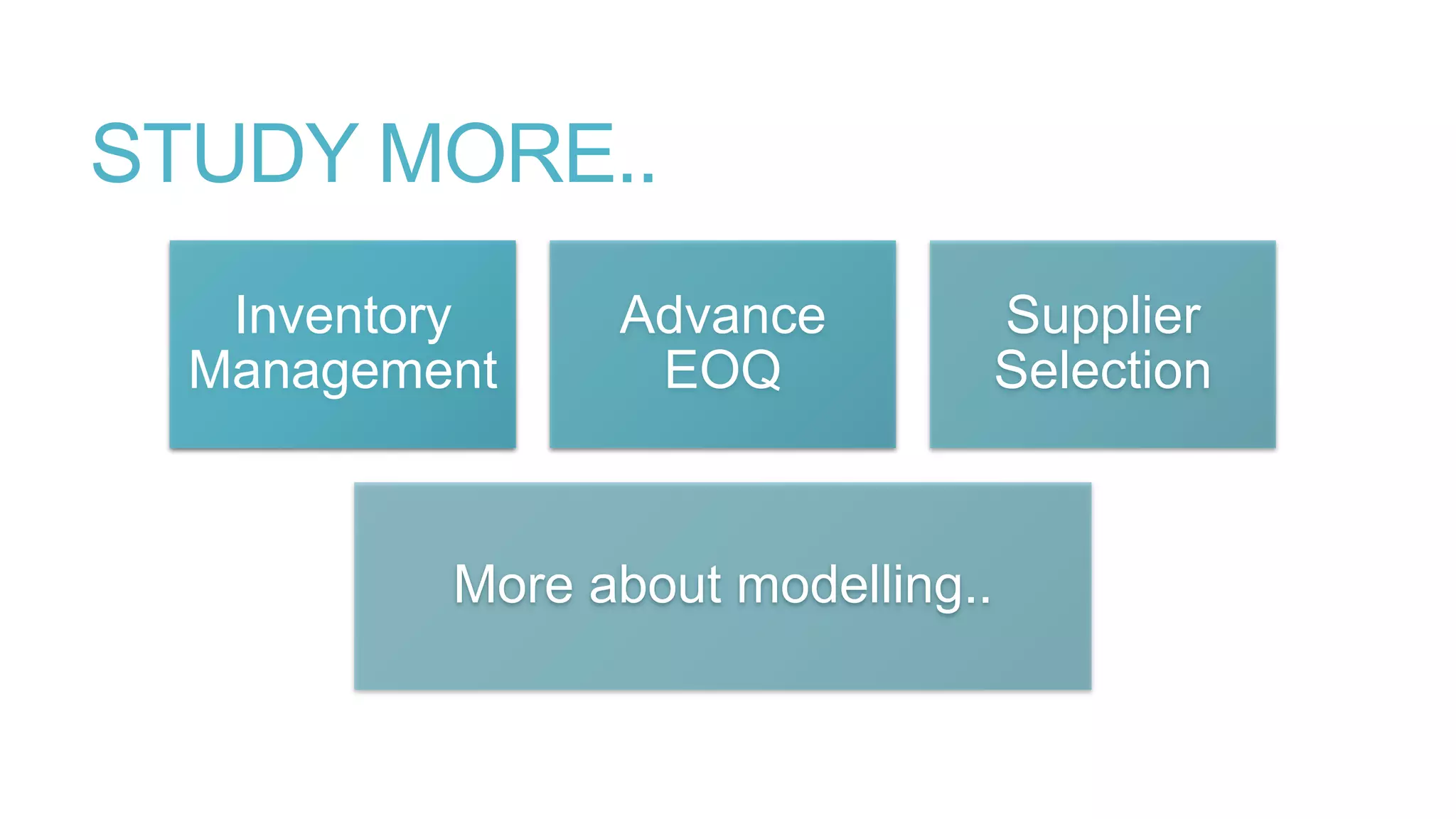 STUDY MORE..

Inventory Management

Advance EOQ

Supplier Selection

More about modelling..